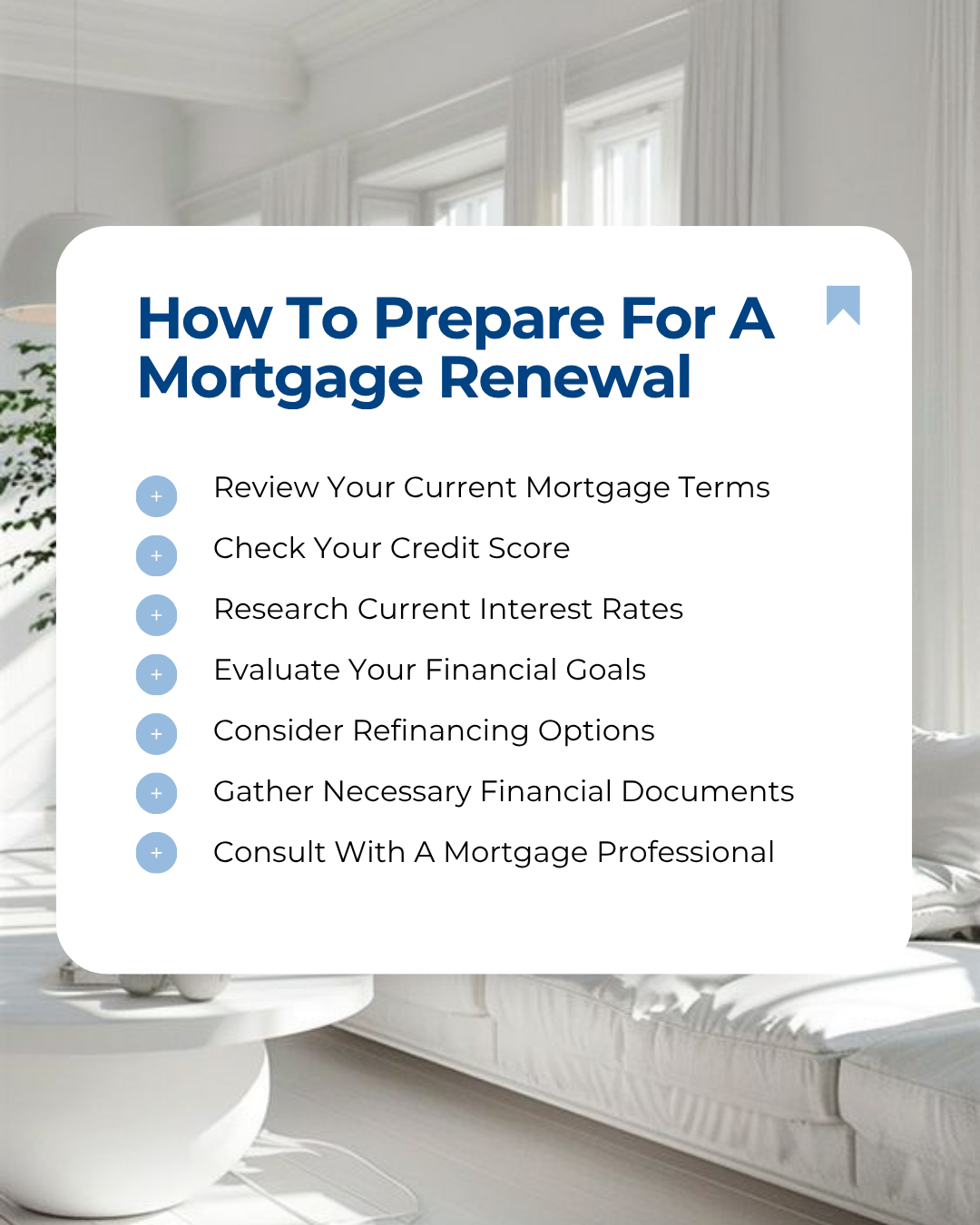 How To Prepare For A Mortgage Renewal

+ Review Your Current Mortgage Terms
+ Check Your Credit Score
+ Research Current Interest Rates
+ Evaluate Your Financial Goals
+ Consider Refinancing Options
+ Gather Necessary Financial Documents
+ Consult With A Mortgage Professional